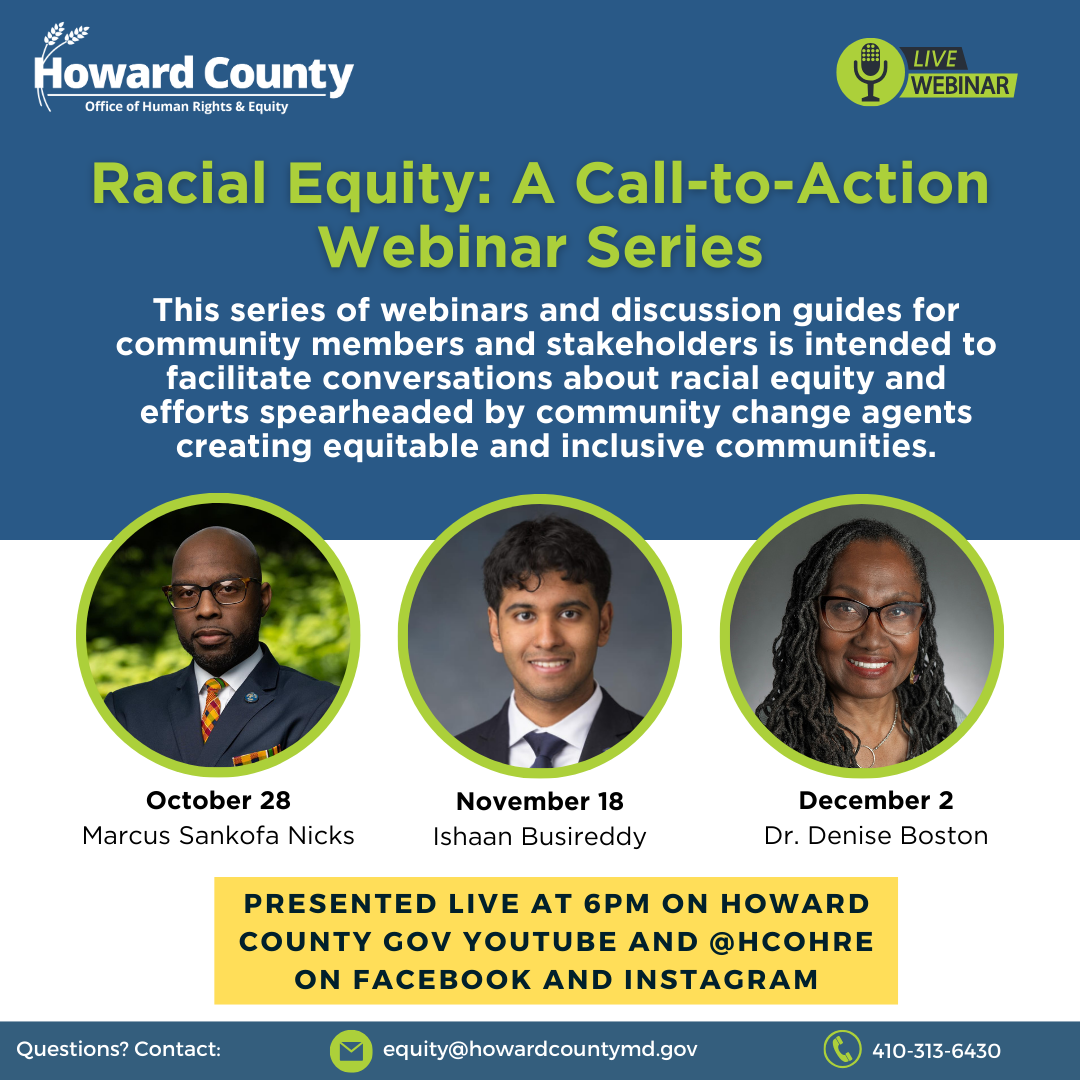 Howard County
Office of Human Rights & Equity

LIVE WEBINAR

Racial Equity: A Call-to-Action Webinar Series

This series of webinars and discussion guides for community members and stakeholders is intended to facilitate conversations about racial equity and efforts spearheaded by community change agents creating equitable and inclusive communities.

October 28
Marcus Sankofa Nicks

November 18
Ishaan Busireddy

December 2
Dr. Denise Boston

PRESENTED LIVE AT 6PM ON HOWARD COUNTY GOV YOUTUBE AND @HCOHRE ON FACEBOOK AND INSTAGRAM

Questions? Contact: equity@howardcountymd.gov 410-313-6430